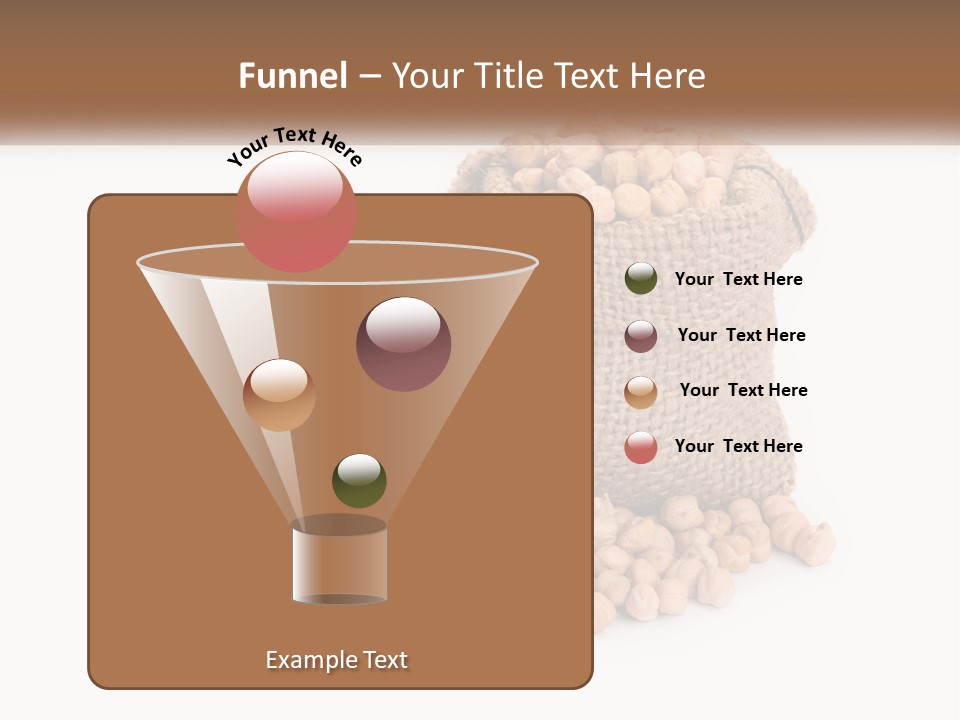 Funnel – Your Title Text Here

Your Text Here

Your Text Here

Your Text Here

Your Text Here

Your Text Here

Example Text